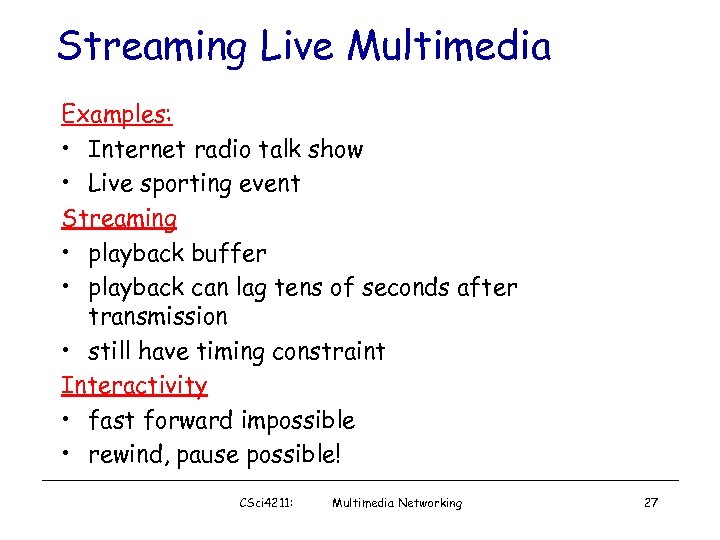 Streaming Live Multimedia

Examples:
• Internet radio talk show
• Live sporting event

Streaming
• playback buffer
• playback can lag tens of seconds after transmission
• still have timing constraint

Interactivity
• fast forward impossible
• rewind, pause possible!

CSci4211: Multimedia Networking 27